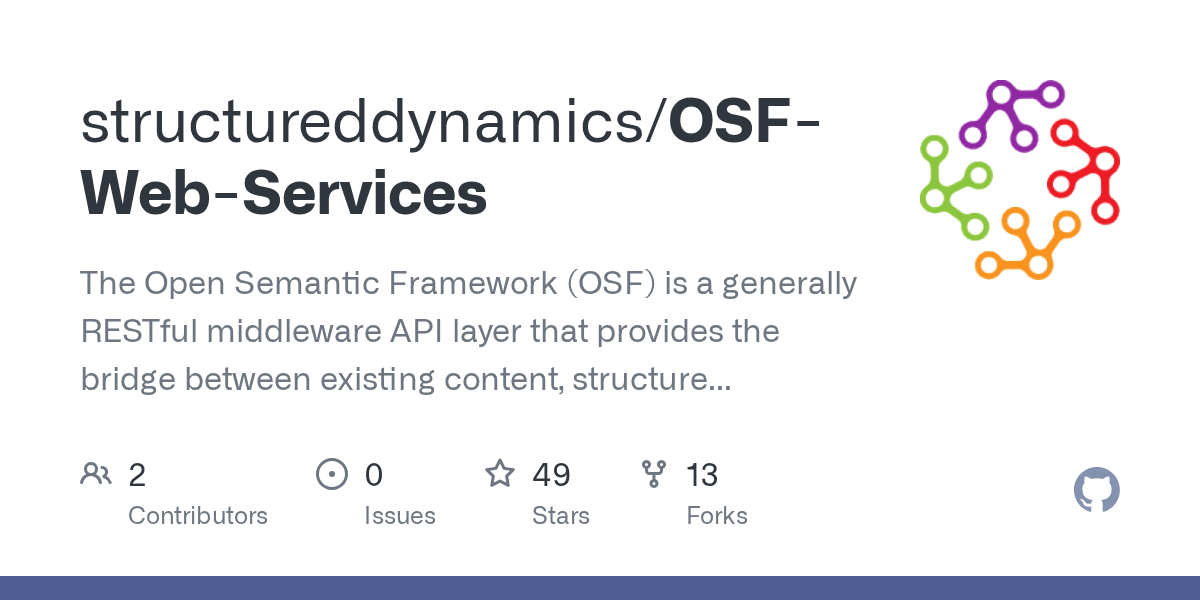 structureddynamics/OSF-Web-Services

The Open Semantic Framework (OSF) is a generally RESTful middleware API layer that provides the bridge between existing content, structure...

2 Contributors

0 Issues

49 Stars

13 Forks